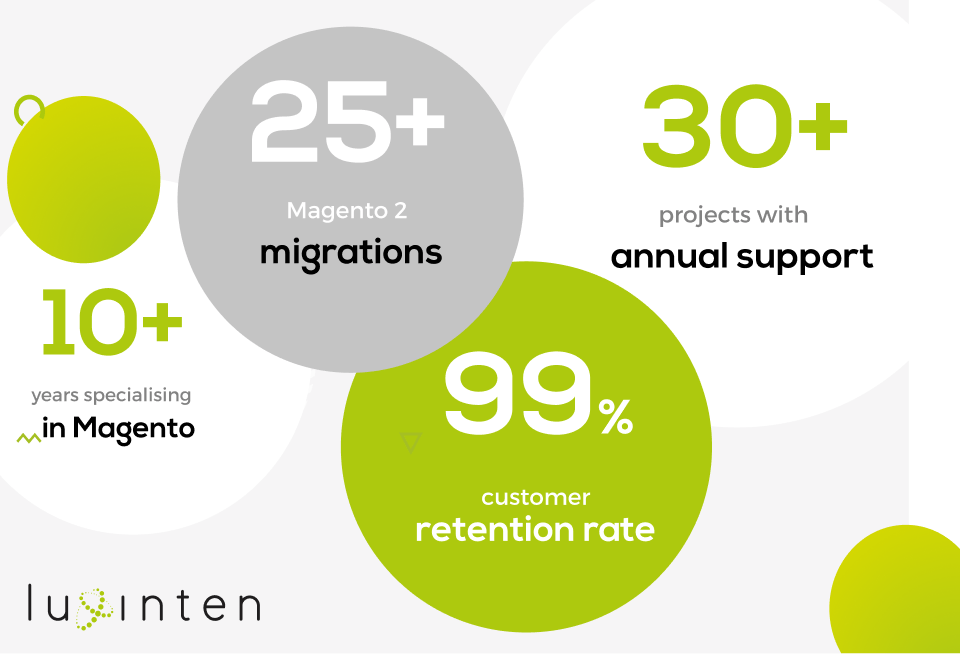 25+

Magento 2
migrations

30+

projects with
annual support

10+

years specialising
in Magento

99%

customer
retention rate

luxinten